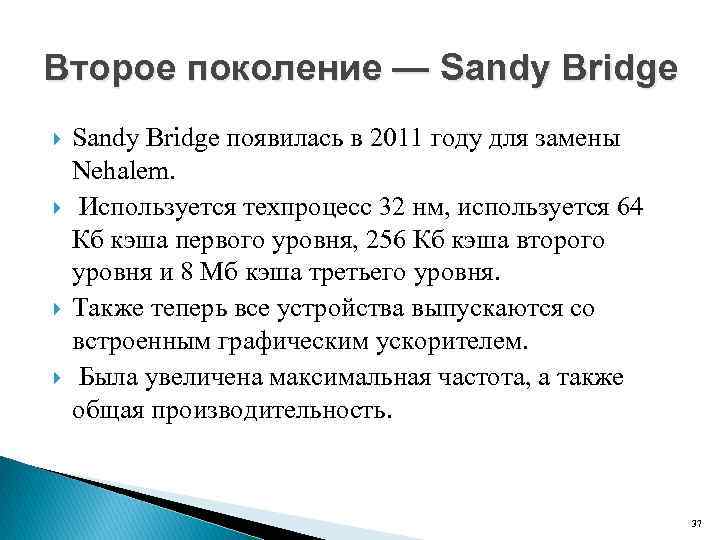 Второе поколение — Sandy Bridge

Sandy Bridge появилась в 2011 году для замены Nehalem.

Используется техпроцесс 32 нм, используется 64 Кб кэша первого уровня, 256 Кб кэша второго уровня и 8 Мб кэша третьего уровня.

Также теперь все устройства выпускаются со встроенным графическим ускорителем.

Была увеличена максимальная частота, а также общая производительность.

37